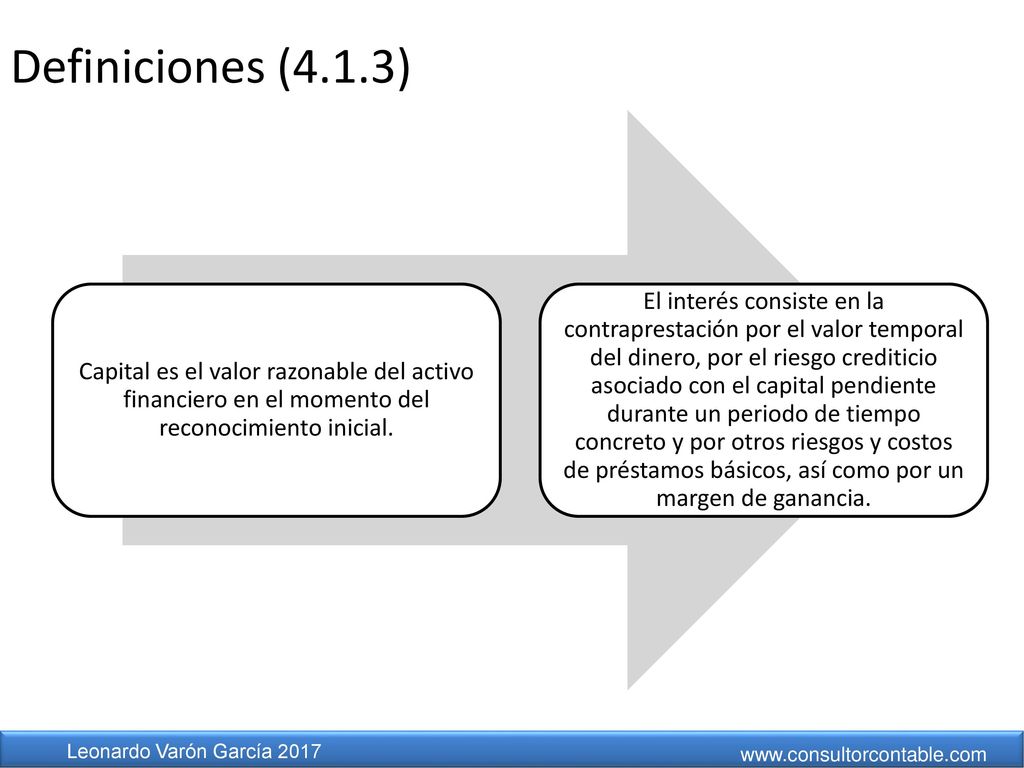 Definiciones (4.1.3)

Capital es el valor razonable del activo financiero en el momento del reconocimiento inicial.

El interés consiste en la contraprestación por el valor temporal del dinero, por el riesgo crediticio asociado con el capital pendiente durante un periodo de tiempo concreto y por otros riesgos y costos de préstamos básicos, así como por un margen de ganancia.

Leonardo Varón García 2017

www.consultorcontable.com